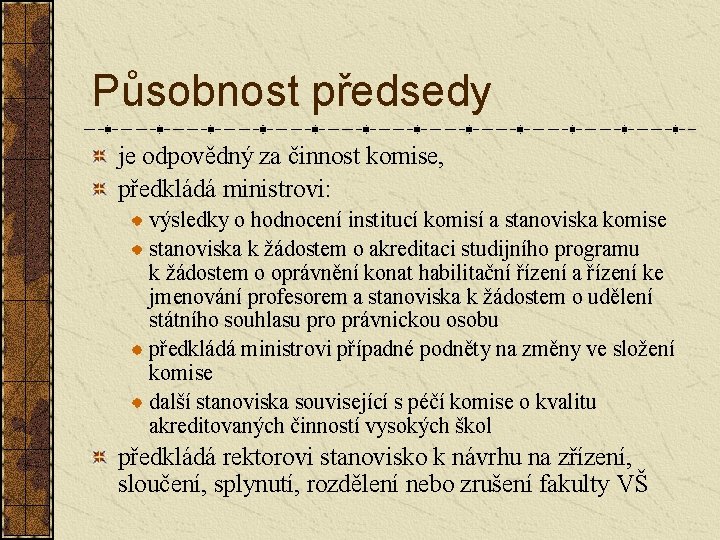 Působnost předsedy

je odpovědný za činnost komise,

předkládá ministrovi:

výsledky o hodnocení institucí komisí a stanoviska komise

stanoviska k žádostem o akreditaci studijního programu k žádostem o oprávnění konat habilitační řízení a řízení ke jmenování profesorem a stanoviska k žádostem o udělení státního souhlasu pro právnickou osobu

předkládá ministrovi případné podněty na změny ve složení komise

další stanoviska související s péčí komise o kvalitu akreditovaných činností vysokých škol

předkládá rektorovi stanovisko k návrhu na zřízení, sloučení, splynutí, rozdělení nebo zrušení fakulty VŠ